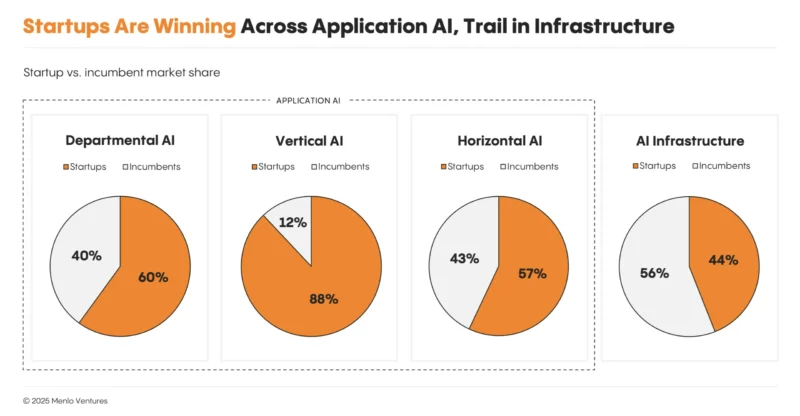 Startups Are Winning Across Application AI, Trail in Infrastructure

Startup vs. incumbent market share

APPLICATION AI

Departmental AI
Startups Incumbents
40%
60%

Vertical AI
Startups Incumbents
12%
88%

Horizontal AI
Startups Incumbents
43%
57%

AI Infrastructure
Startups Incumbents
56%
44%

© 2025 Menlo Ventures